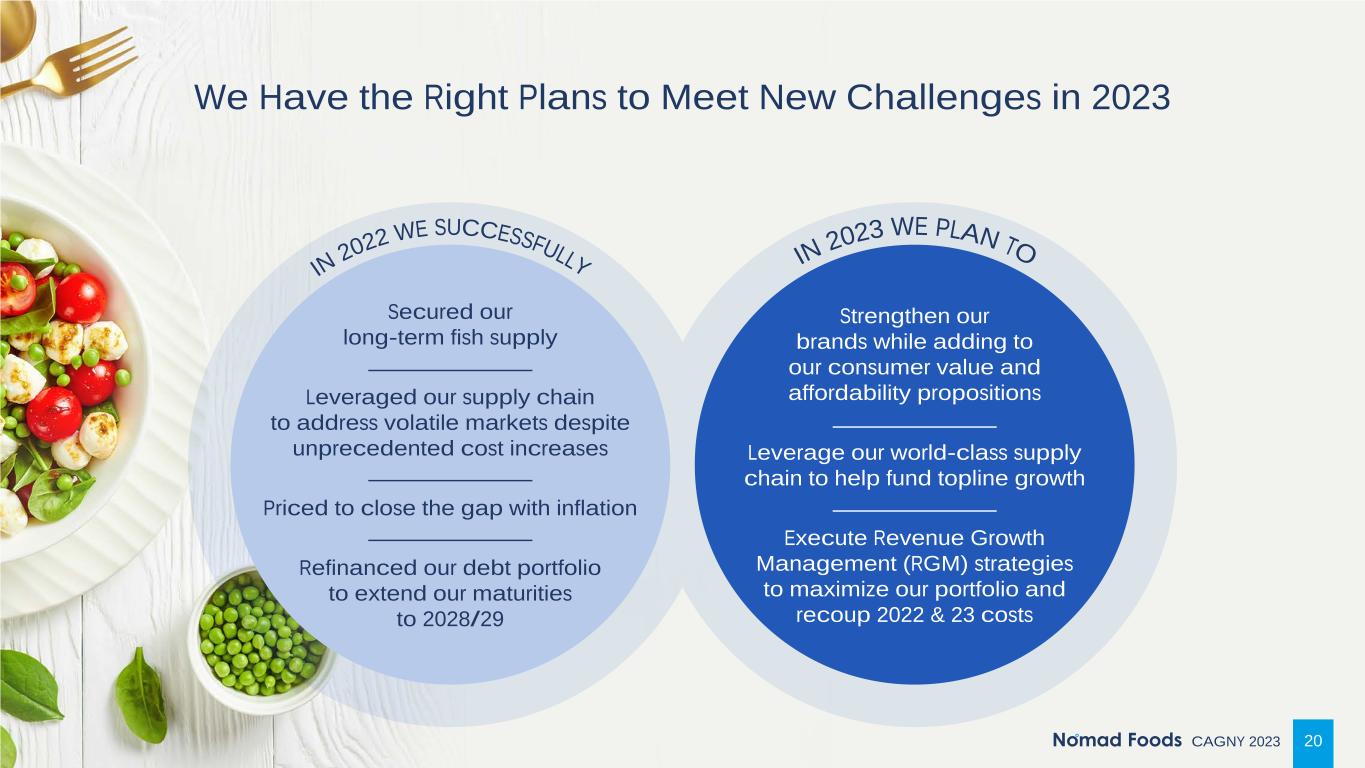 We Have the Right Plans to Meet New Challenges in 2023

IN 2022 WE SUCCESSFULLY

Secured our long-term fish supply

Leveraged our supply chain to address volatile markets despite unprecedented cost increases

Priced to close the gap with inflation

Refinanced our debt portfolio to extend our maturities to 2028/29

IN 2023 WE PLAN TO

Strengthen our brands while adding to our consumer value and affordability propositions

Leverage our world-class supply chain to help fund topline growth

Execute Revenue Growth Management (RGM) strategies to maximize our portfolio and recoup 2022 & 23 costs

Nomad Foods CAGNY 2023 20